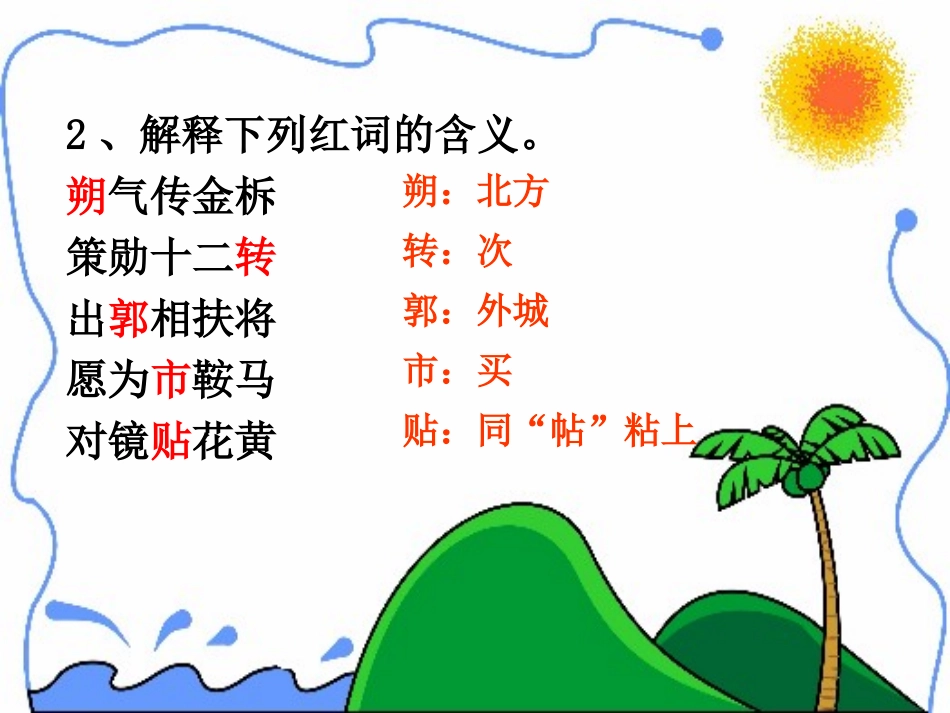 2、解释下列红词的含义。

朔气传金柝
策勋十二转
出郭相扶将
愿为市鞍马
对镜贴花黄

朔：北方
转：次
郭：外城
市：买
贴：同“帖”粘上